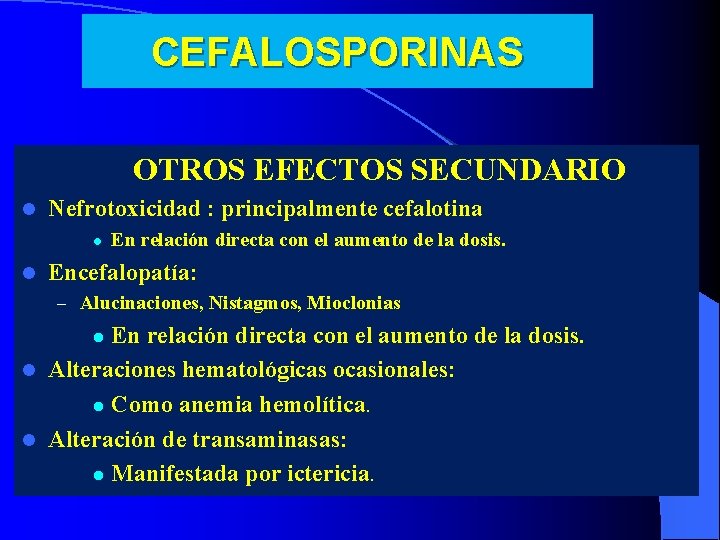 CEFALOSPORINAS

OTROS EFECTOS SECUNDARIO

- Nefrotoxicidad : principalmente cefalotina
  - En relación directa con el aumento de la dosis.
- Encefalopatía:
  – Alucinaciones, Nistagmos, Mioclonias
    - En relación directa con el aumento de la dosis.
- Alteraciones hematológicas ocasionales:
  - Como anemia hemolítica.
- Alteración de transaminasas:
  - Manifestada por ictericia.